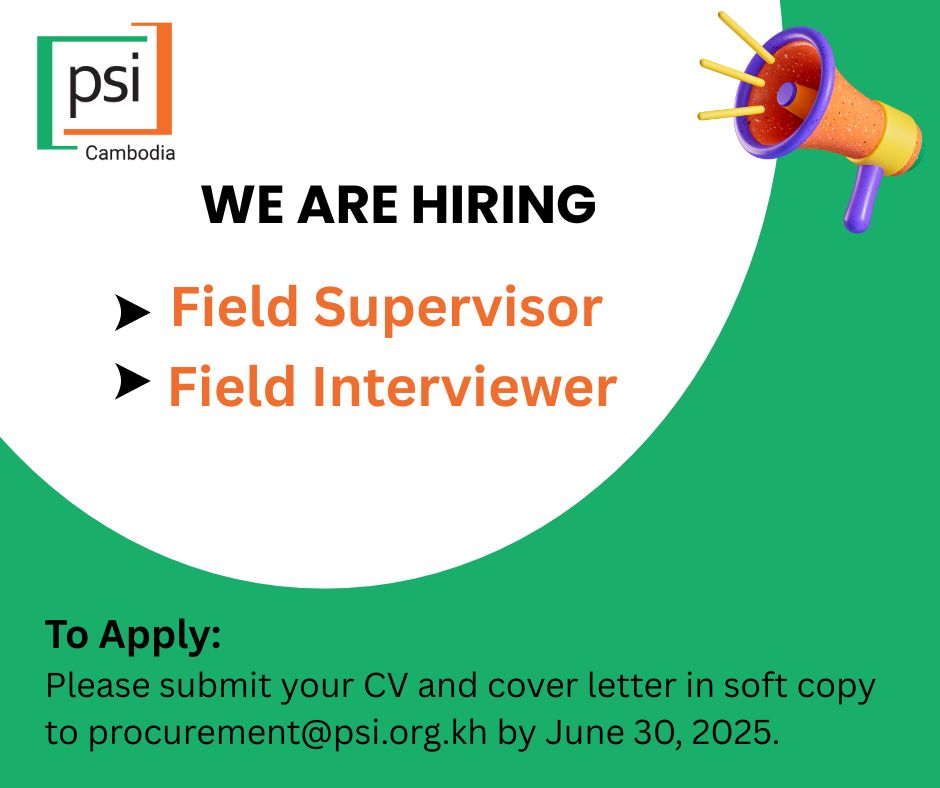 psi
Cambodia

WE ARE HIRING

➤ Field Supervisor
➤ Field Interviewer

To Apply:
Please submit your CV and cover letter in soft copy to procurement@psi.org.kh by June 30, 2025.